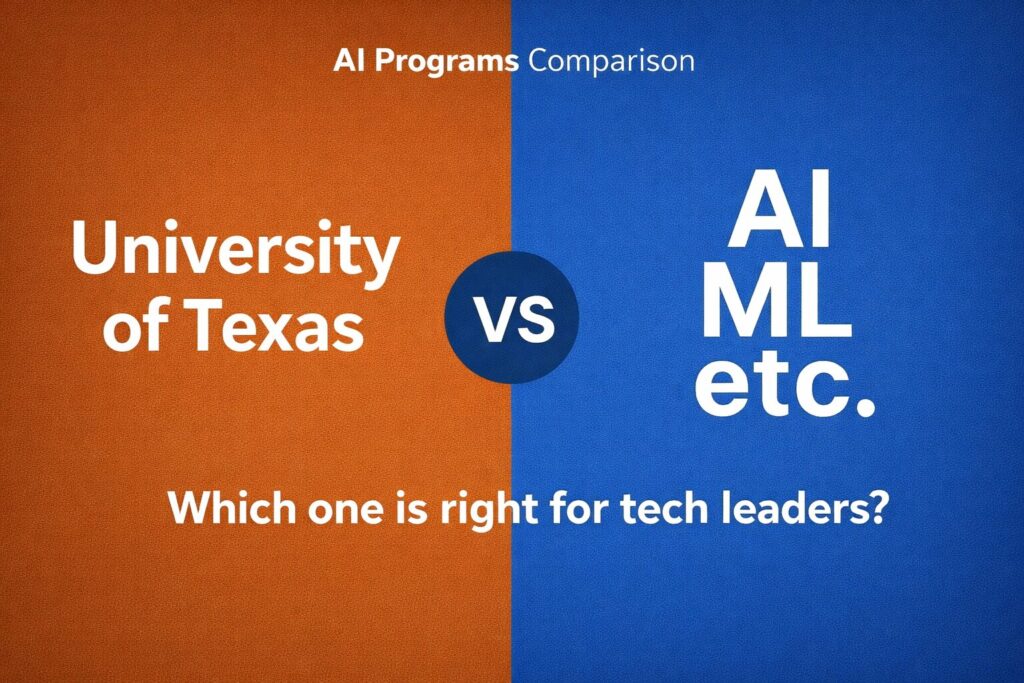 AI Programs Comparison

University of Texas

VS

AI
ML
etc.

Which one is right for tech leaders?